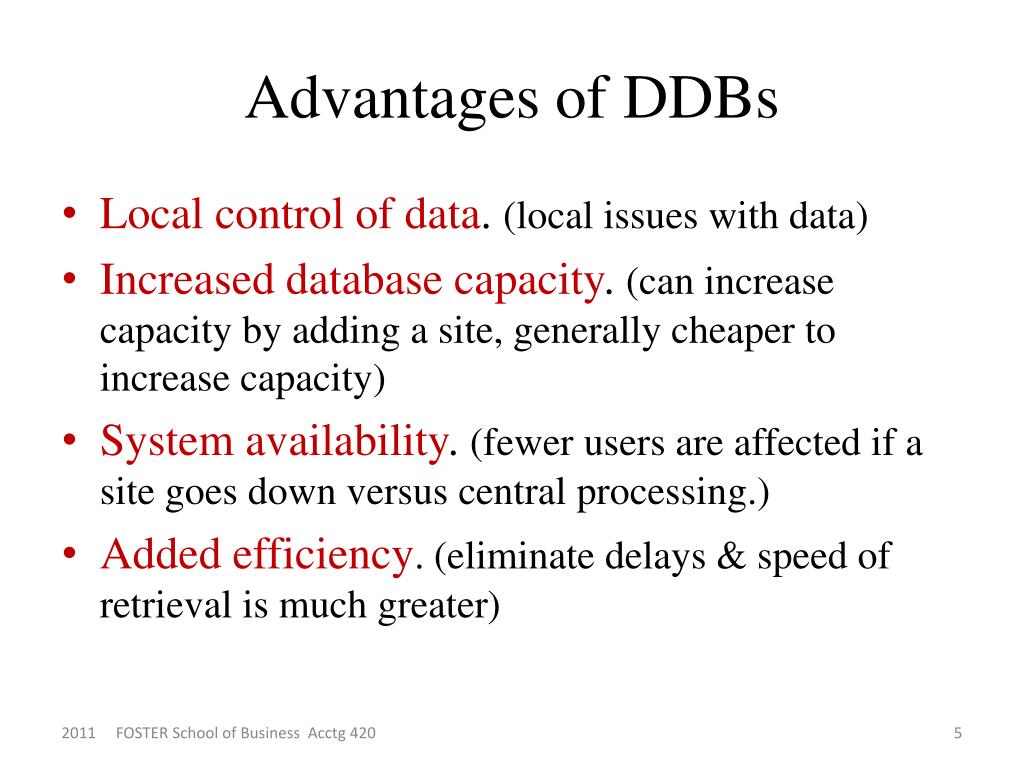 Advantages of DDBs

• Local control of data. (local issues with data)
• Increased database capacity. (can increase capacity by adding a site, generally cheaper to increase capacity)
• System availability. (fewer users are affected if a site goes down versus central processing.)
• Added efficiency. (eliminate delays & speed of retrieval is much greater)

2011 FOSTER School of Business Acctg 420

5